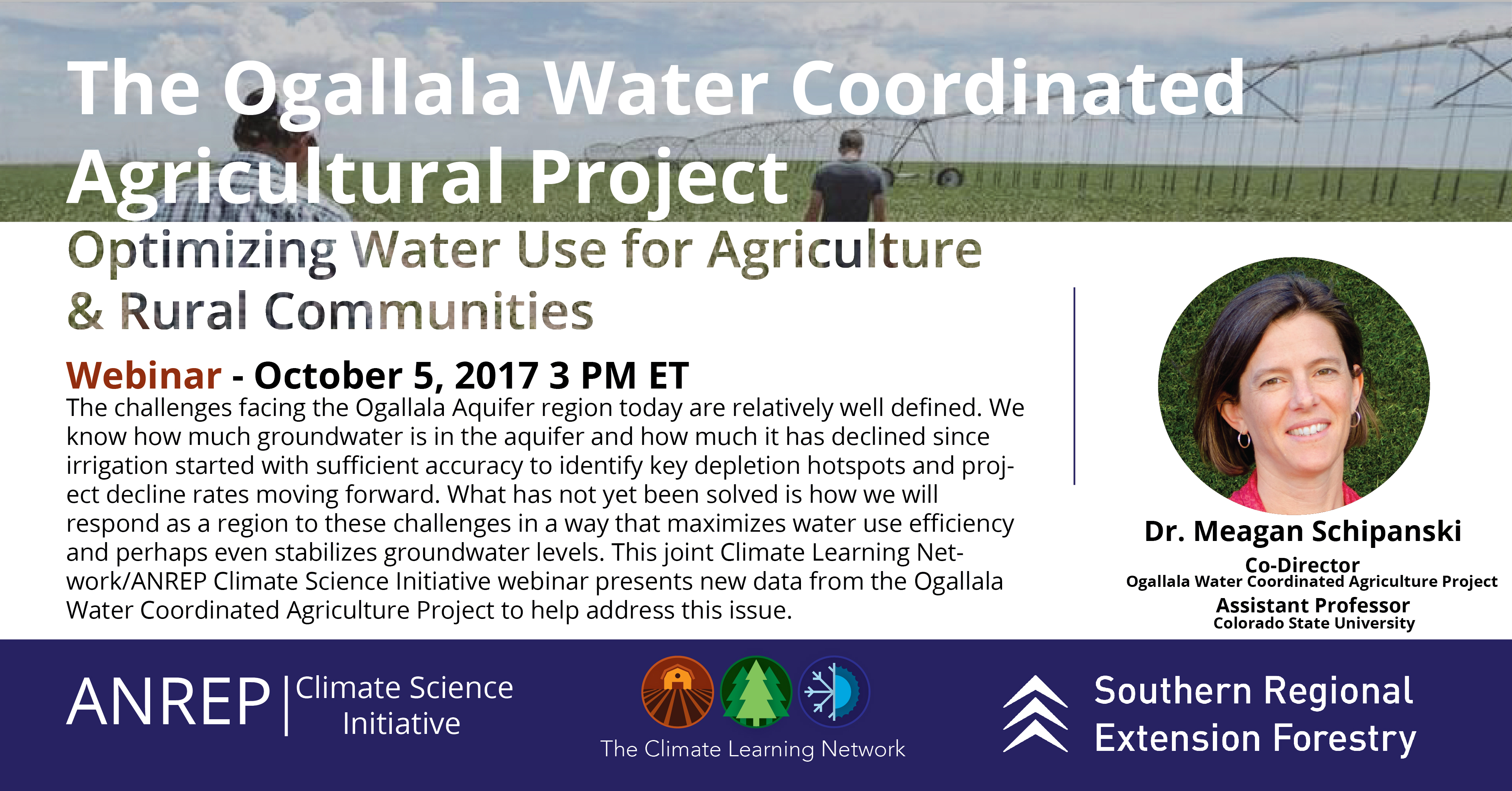 The Ogallala Water Coordinated Agricultural Project

Optimizing Water Use for Agriculture & Rural Communities

Webinar - October 5, 2017 3 PM ET

The challenges facing the Ogallala Aquifer region today are relatively well defined. We know how much groundwater is in the aquifer and how much it has declined since irrigation started with sufficient accuracy to identify key depletion hotspots and project decline rates moving forward. What has not yet been solved is how we will respond as a region to these challenges in a way that maximizes water use efficiency and perhaps even stabilizes groundwater levels. This joint Climate Learning Network/ANREP Climate Science Initiative webinar presents new data from the Ogallala Water Coordinated Agriculture Project to help address this issue.

Dr. Meagan Schipanski
Co-Director
Ogallala Water Coordinated Agriculture Project
Assistant Professor
Colorado State University

ANREP | Climate Science Initiative

The Climate Learning Network

Southern Regional Extension Forestry